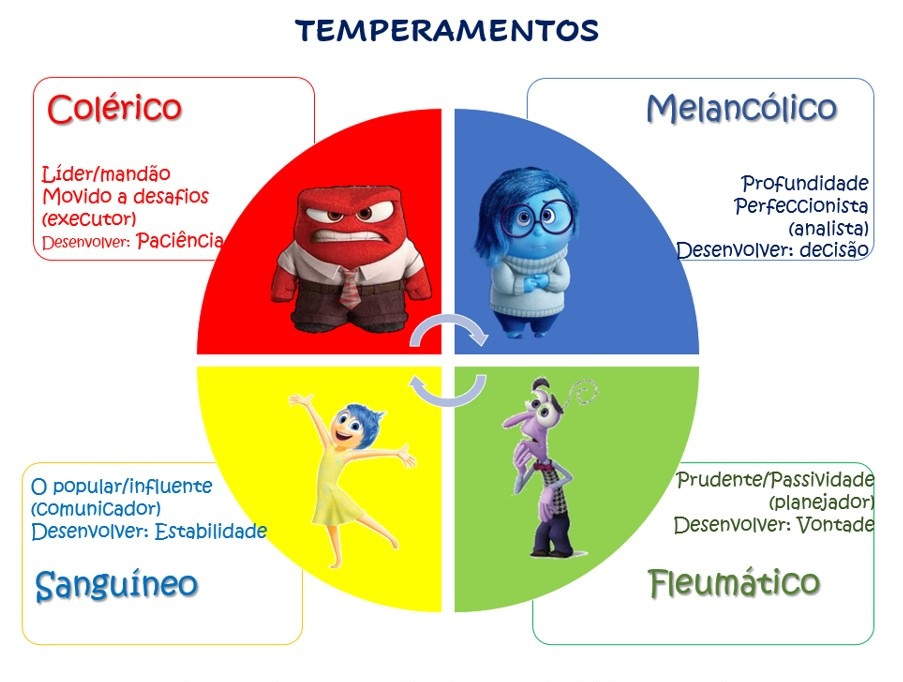 TEMPERAMENTOS

Colérico

Líder/mandão
Movido a desafios
(executor)
Desenvolver: Paciência

Melancólico

Profundidade
Perfeccionista
(analista)
Desenvolver: decisão

O popular/influente
(comunicador)
Desenvolver: Estabilidade

Sanguíneo

Prudente/Passividade
(planejador)
Desenvolver: Vontade

Fleumático